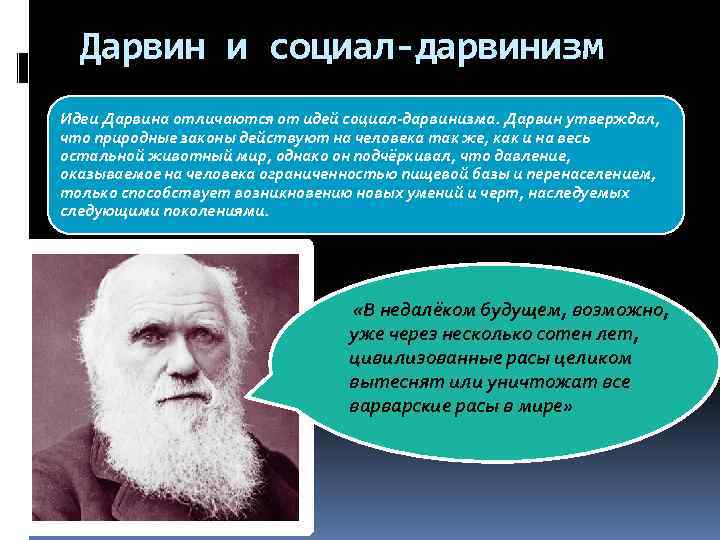 Дарвин и социал-дарвинизм

Идеи Дарвина отличаются от идей социал-дарвинизма. Дарвин утверждал, что природные законы действуют на человека так же, как и на весь остальной животный мир, однако он подчёркивал, что давление, оказываемое на человека ограниченностью пищевой базы и перенаселением, только способствует возникновению новых умений и черт, наследуемых следующими поколениями.

«В недалёком будущем, возможно, уже через несколько сотен лет, цивилизованные расы целиком вытеснят или уничтожат все варварские расы в мире»